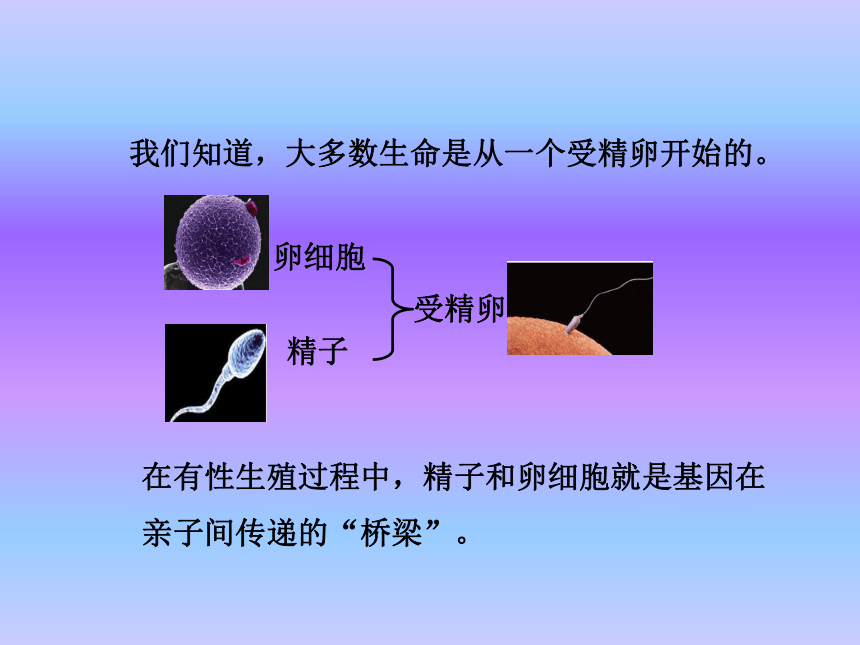 我们知道，大多数生命是从一个受精卵开始的。

卵细胞

精子

受精卵

在有性生殖过程中，精子和卵细胞就是基因在亲子间传递的“桥梁”。